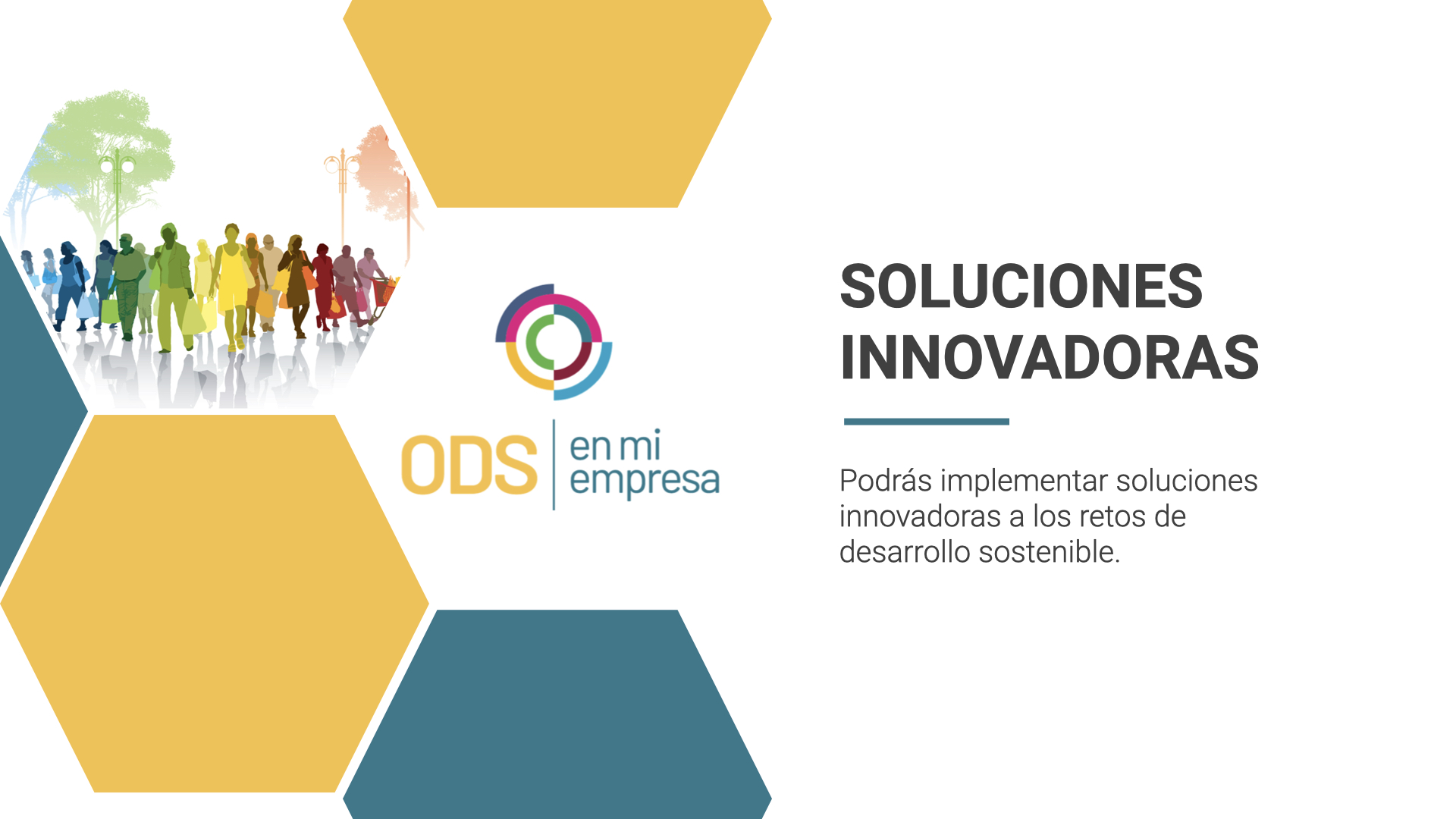 ODS en mi empresa

SOLUCIONES INNOVADORAS

Podrás implementar soluciones innovadoras a los retos de desarrollo sostenible.